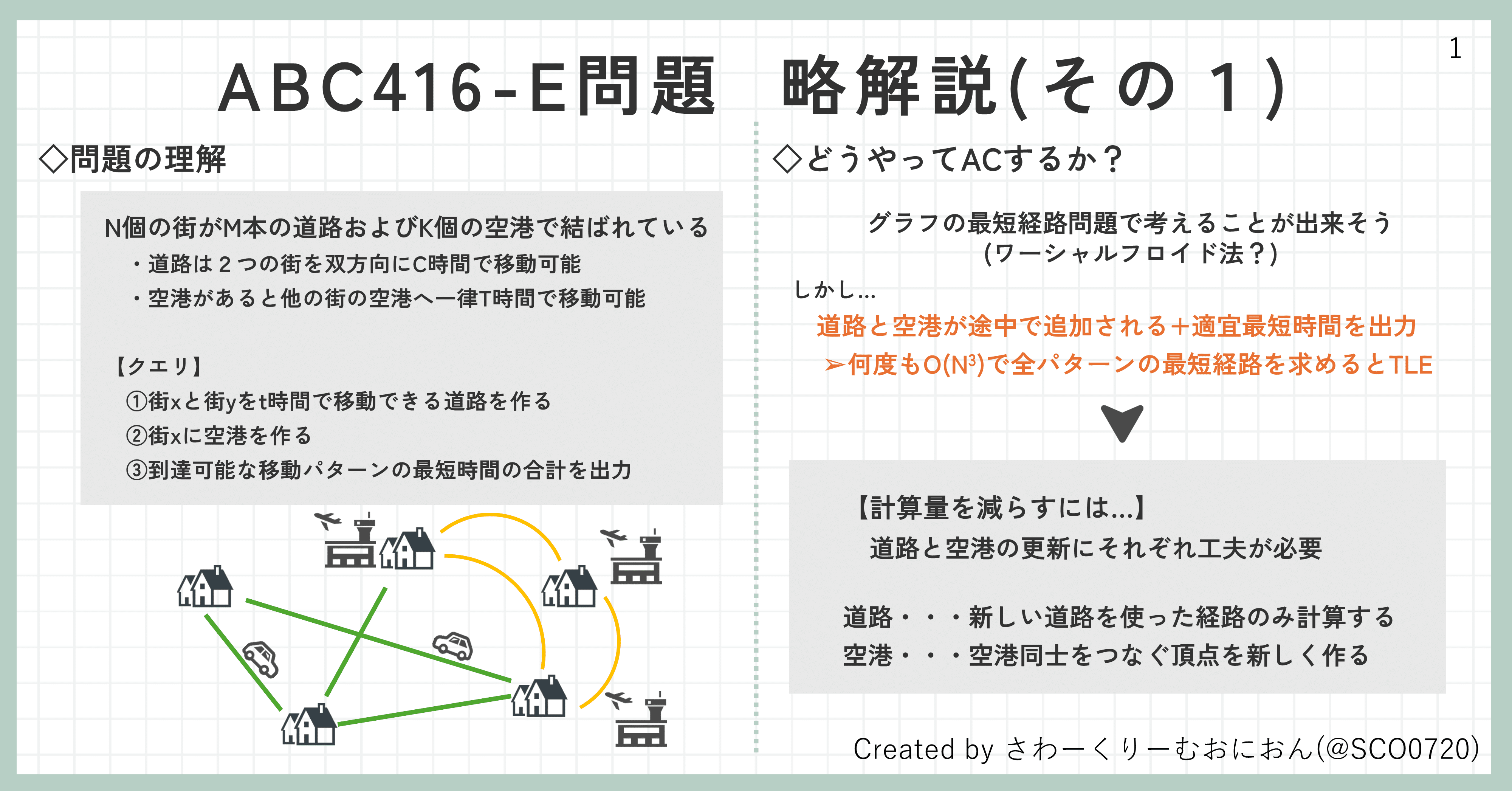 1

ABC416-E問題　略解説(その１)

◇問題の理解

N個の街がM本の道路およびK個の空港で結ばれている
・道路は２つの街を双方向にC時間で移動可能
・空港があると他の街の空港へ一律T時間で移動可能

【クエリ】
①街xと街yをt時間で移動できる道路を作る
②街xに空港を作る
③到達可能な移動パターンの最短時間の合計を出力

◇どうやってACするか？

グラフの最短経路問題で考えることが出来そう
(ワーシャルフロイド法？)

しかし…
道路と空港が途中で追加される＋適宜最短時間を出力
➢何度も$O(N^3)$で全パターンの最短経路を求めるとTLE

【計算量を減らすには…】
道路と空港の更新にそれぞれ工夫が必要

道路・・・新しい道路を使った経路のみ計算する
空港・・・空港同士をつなぐ頂点を新しく作る

Created by さわーくりーむおにおん(@SCO0720)